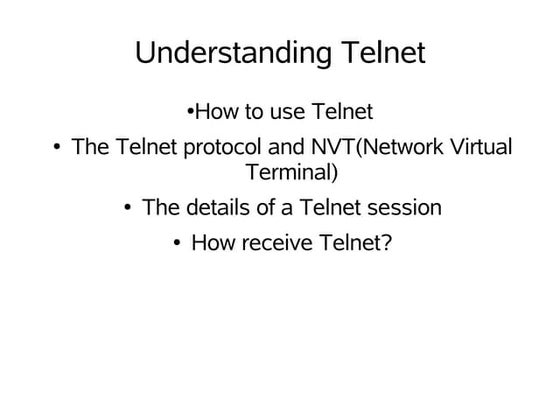 Understanding Telnet

•How to use Telnet

• The Telnet protocol and NVT(Network Virtual Terminal)

• The details of a Telnet session

• How receive Telnet?